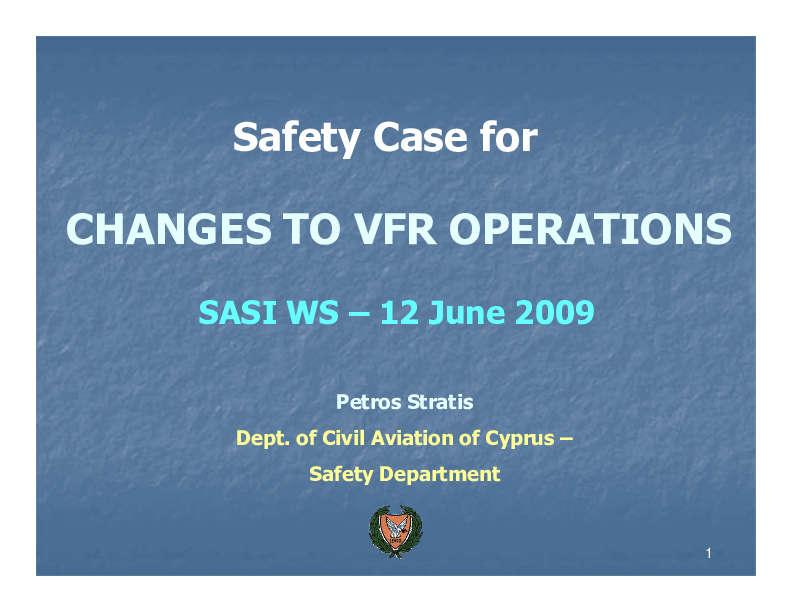 Safety Case for

CHANGES TO VFR OPERATIONS

SASI WS – 12 June 2009

Petros Stratis

Dept. of Civil Aviation of Cyprus –

Safety Department

1